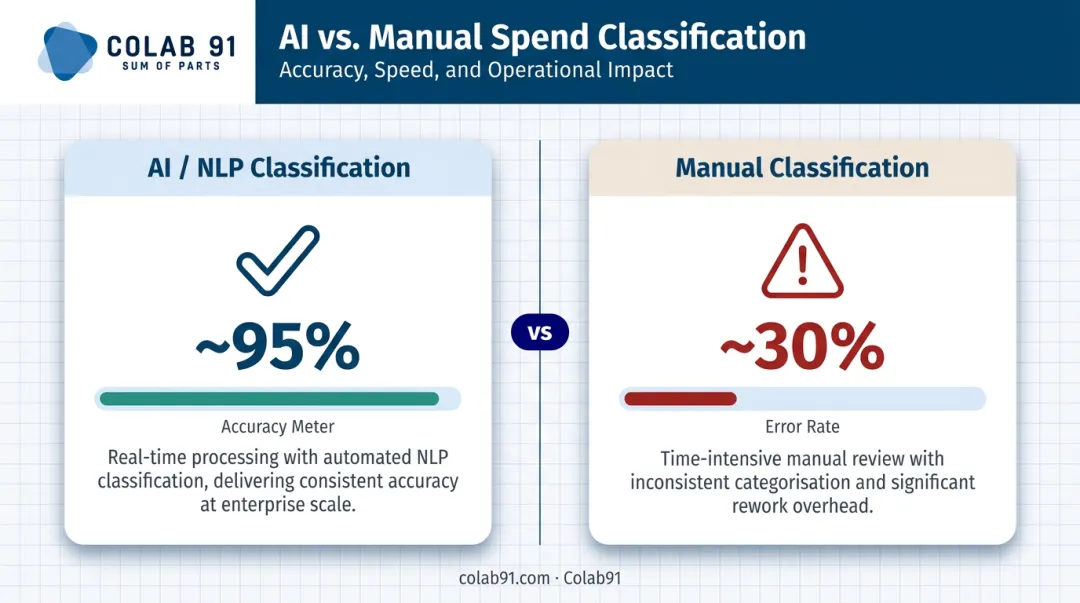 COLAB 91
SUM OF PARTS

AI vs. Manual Spend Classification
Accuracy, Speed, and Operational Impact

AI / NLP Classification

~95%

Accuracy Meter

Real-time processing with automated NLP classification, delivering consistent accuracy at enterprise scale.

VS

Manual Classification

~30%

Error Rate

Time-intensive manual review with inconsistent categorisation and significant rework overhead.

colab91.com · Colab91